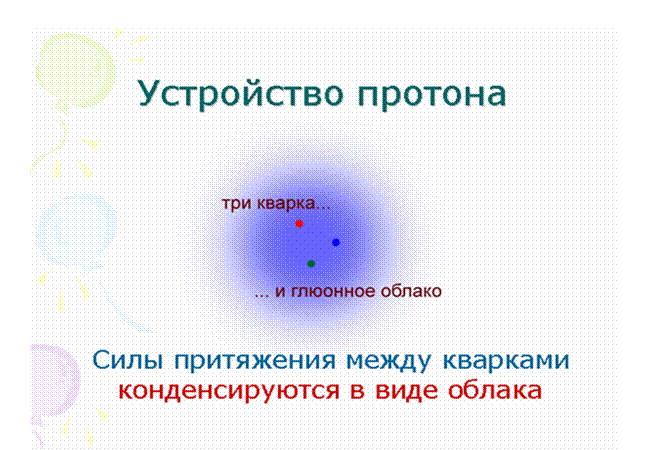 Устройство протона

три кварка...

... и глюонное облако

Силы притяжения между кварками конденсируются в виде облака